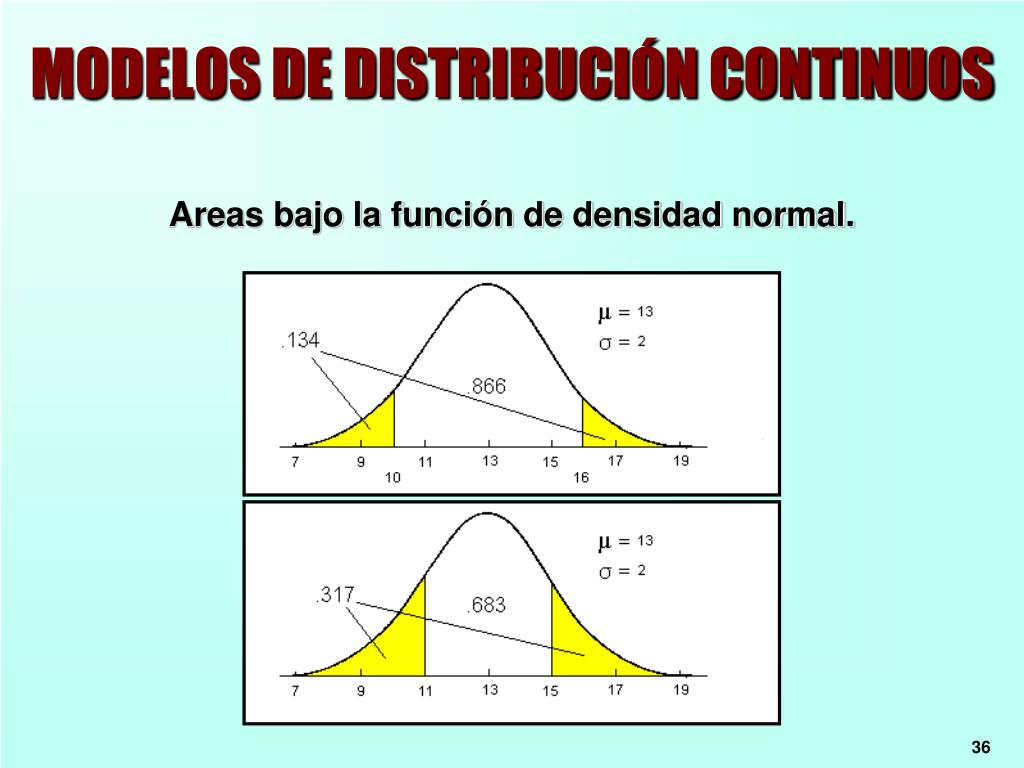 MODELOS DE DISTRIBUCIÓN CONTINUOS

Areas bajo la función de densidad normal.

$\mu = 13$
$\sigma = 2$
.134
.866
7 9 11 13 15 17 19
10 16

$\mu = 13$
$\sigma = 2$
.317
.683
7 9 11 13 15 17 19

36